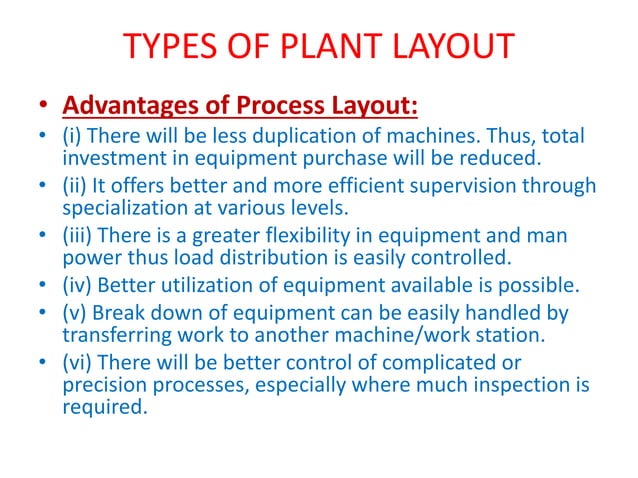 TYPES OF PLANT LAYOUT

• Advantages of Process Layout:

• (i) There will be less duplication of machines. Thus, total investment in equipment purchase will be reduced.

• (ii) It offers better and more efficient supervision through specialization at various levels.

• (iii) There is a greater flexibility in equipment and man power thus load distribution is easily controlled.

• (iv) Better utilization of equipment available is possible.

• (v) Break down of equipment can be easily handled by transferring work to another machine/work station.

• (vi) There will be better control of complicated or precision processes, especially where much inspection is required.